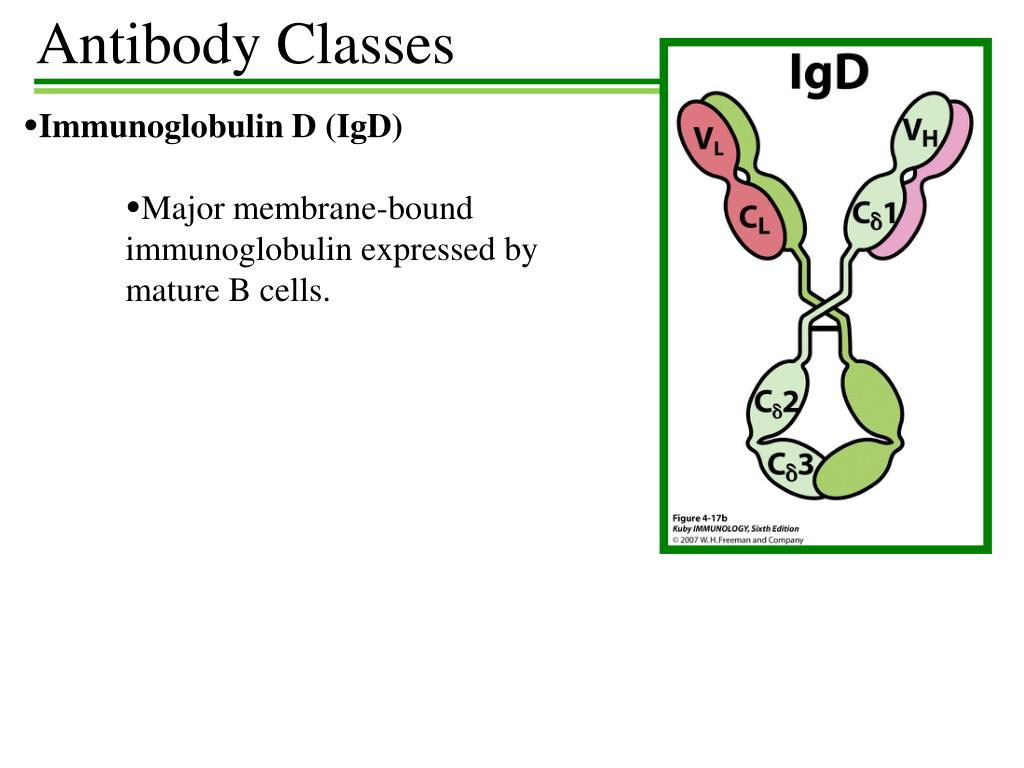 Antibody Classes

•Immunoglobulin D (IgD)

•Major membrane-bound immunoglobulin expressed by mature B cells.

IgD

$V_L$

$C_L$

$V_H$

$C_\delta 1$

$C_\delta 2$

$C_\delta 3$

Figure 4-17b
Kuby IMMUNOLOGY, Sixth Edition
© 2007 W. H. Freeman and Company